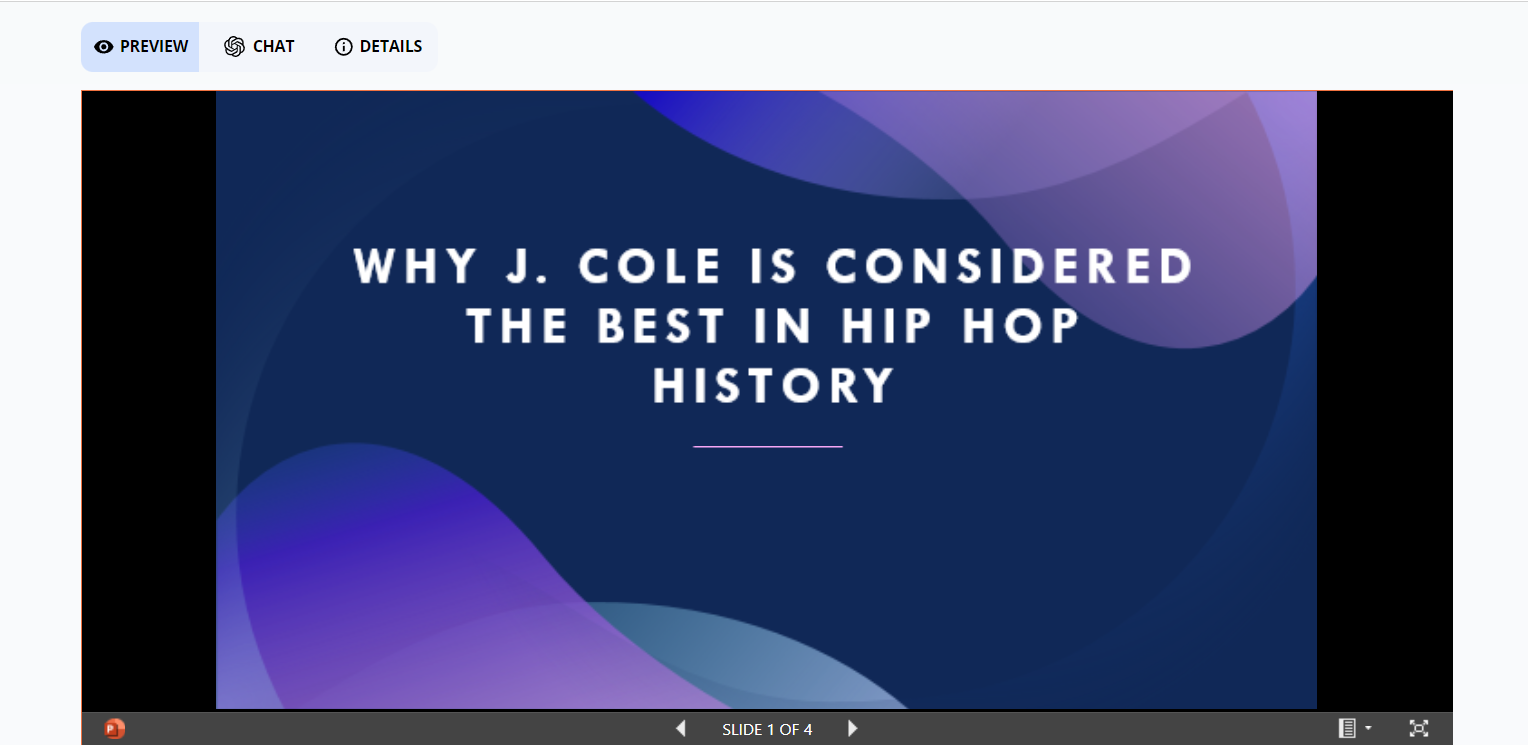 PREVIEW CHAT DETAILS

WHY J. COLE IS CONSIDERED THE BEST IN HIP HOP HISTORY

SLIDE 1 OF 4